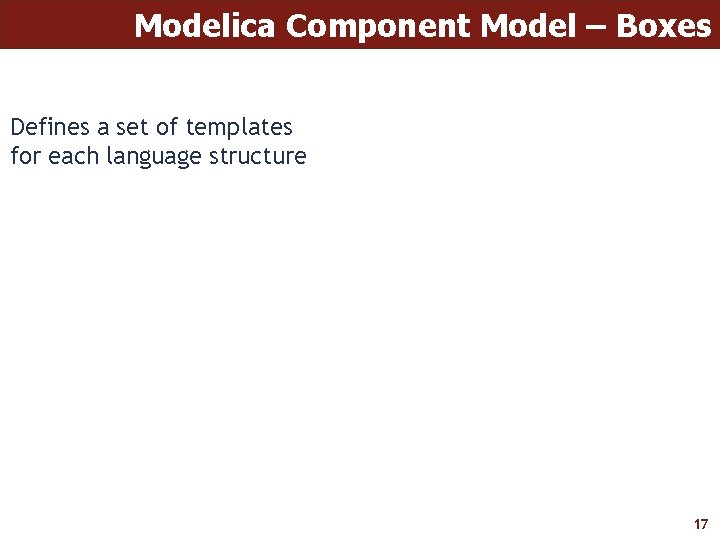 Modelica Component Model – Boxes

Defines a set of templates for each language structure

17